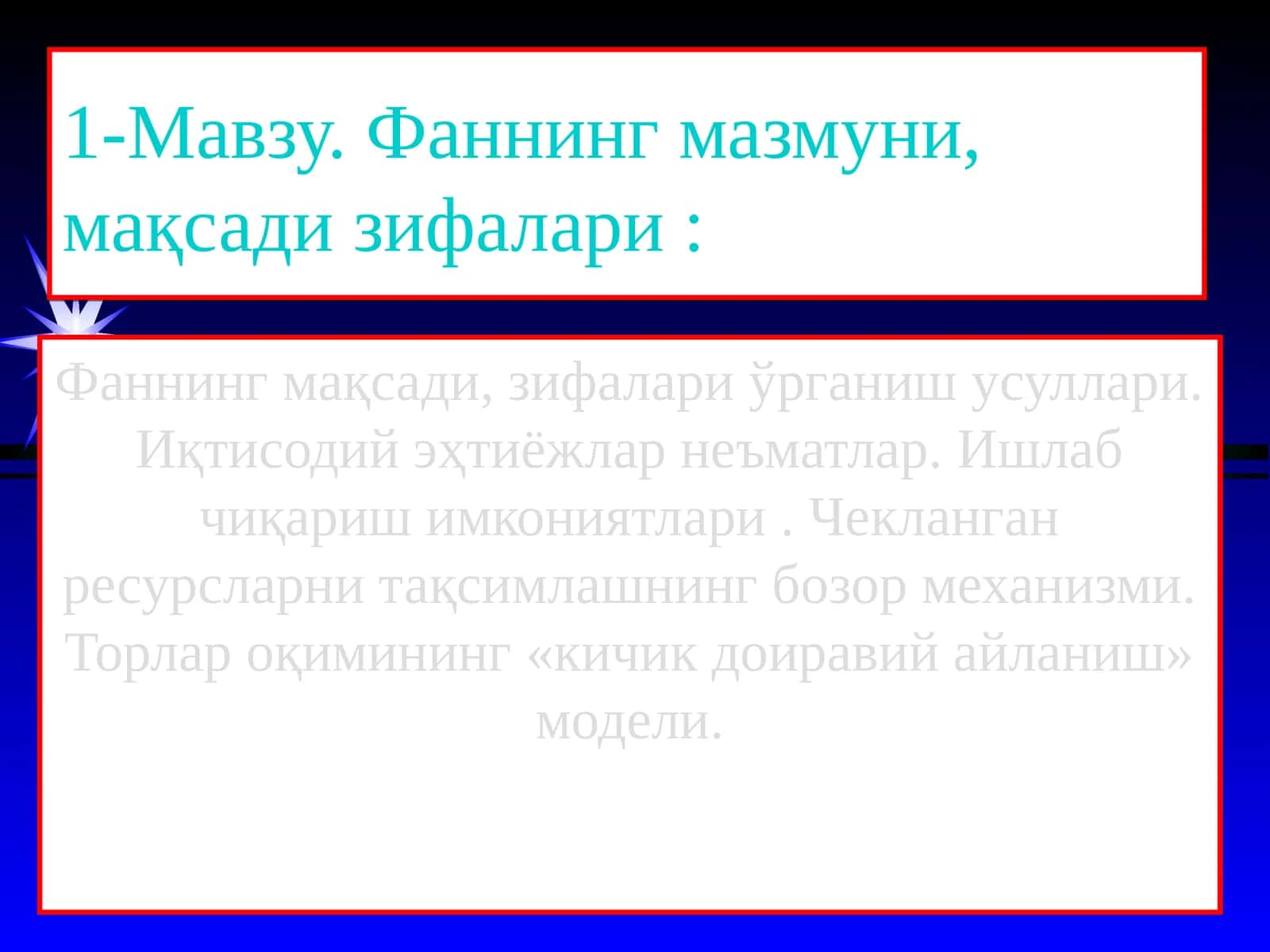 1-Мавзу. Фаннинг мазмуни, мақсади зифалари :

Фаннинг мақсади, зифалари ўрганиш усуллари. Иқтисодий эҳтиёжлар неъматлар. Ишлаб чиқариш имкониятлари . Чекланган ресурсларни тақсимлашнинг бозор механизми. Торлар оқимининг «кичик доиравий айланиш» модели.